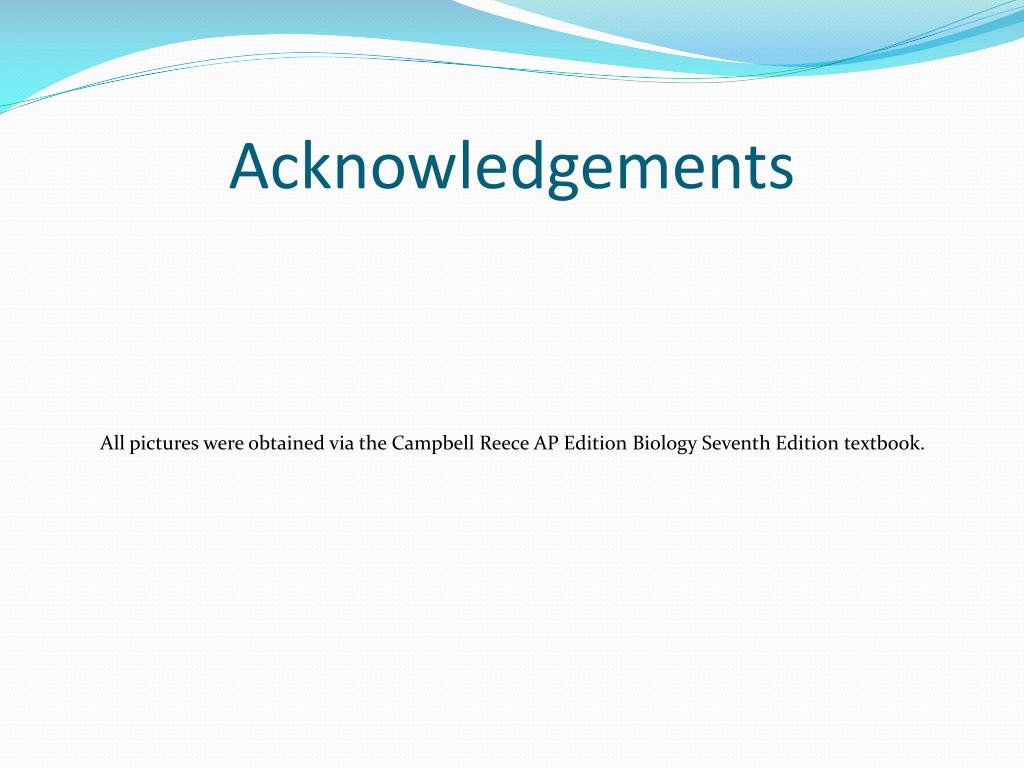 Acknowledgements

All pictures were obtained via the Campbell Reece AP Edition Biology Seventh Edition textbook.